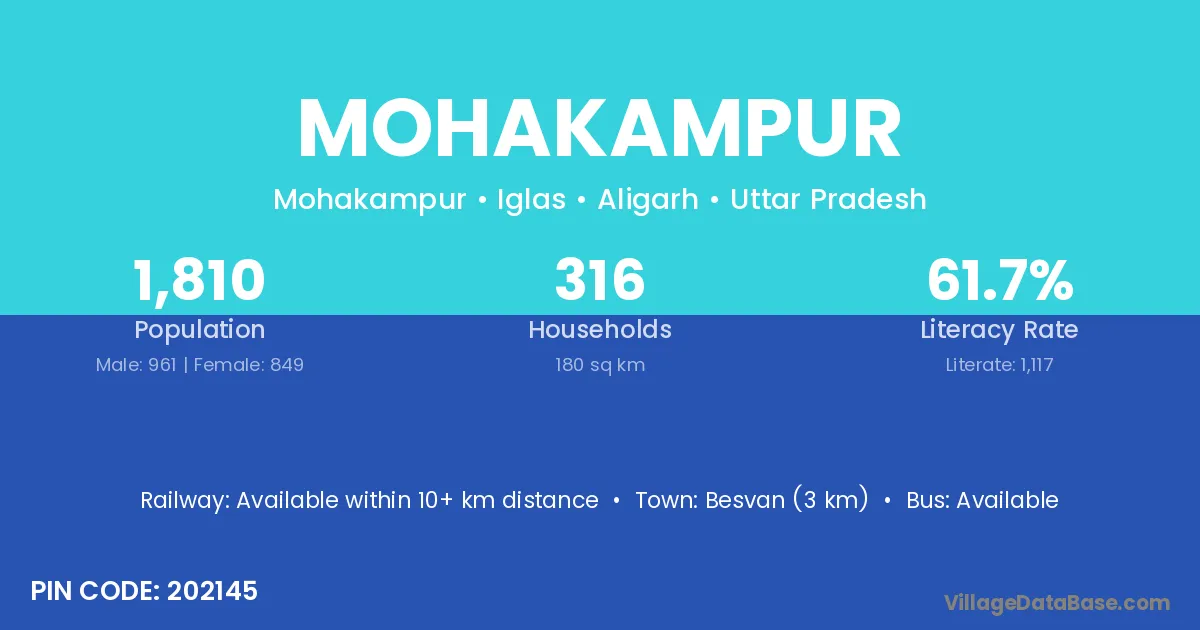 MOHAKAMPUR

Mohakampur • Iglas • Aligarh • Uttar Pradesh

1,810
Population
Male: 961 | Female: 849

316
Households
180 sq km

61.7%
Literacy Rate
Literate: 1,117

Railway: Available within 10+ km distance • Town: Besvan (3 km) • Bus: Available

PIN CODE: 202145

VillageDataBase.com